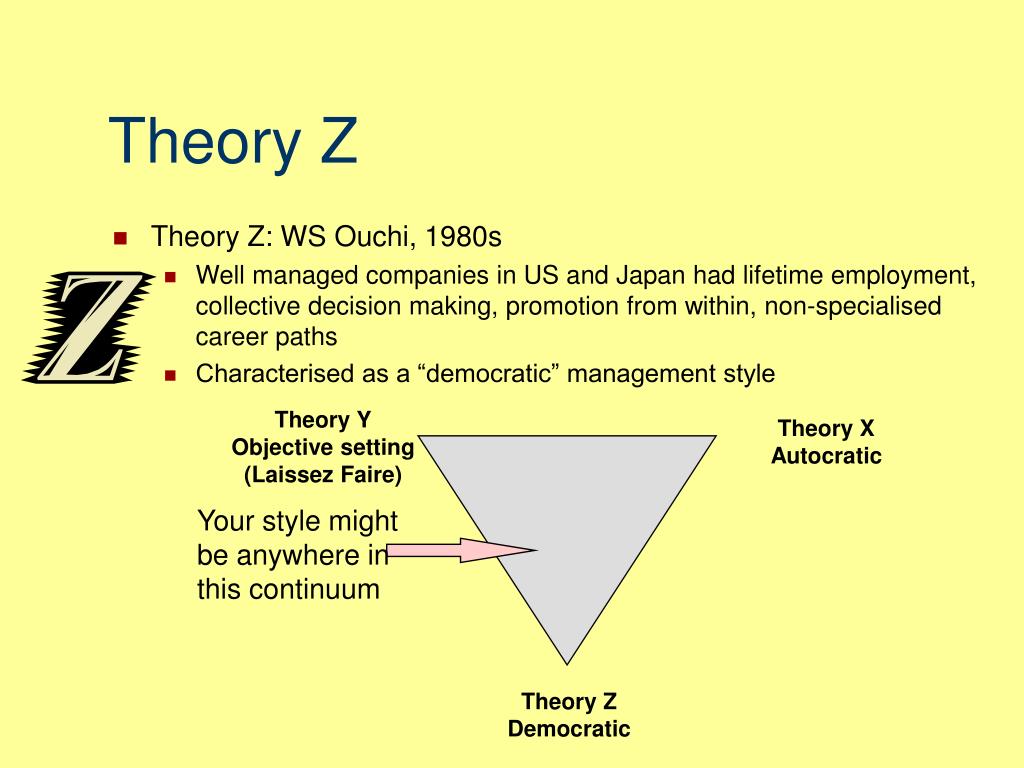 Theory Z

Theory Z: WS Ouchi, 1980s

Z

Well managed companies in US and Japan had lifetime employment, collective decision making, promotion from within, non-specialised career paths

Characterised as a “democratic” management style

Theory Y
Objective setting
(Laissez Faire)

Theory X
Autocratic

Your style might be anywhere in this continuum

Theory Z
Democratic